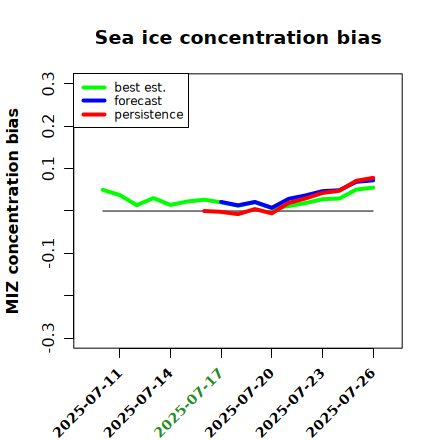 Sea ice concentration bias

best est.
forecast
persistence

MIZ concentration bias

0.3
0.2
0.1
-0.1
-0.3

2025-07-11
2025-07-14
2025-07-17
2025-07-20
2025-07-23
2025-07-26